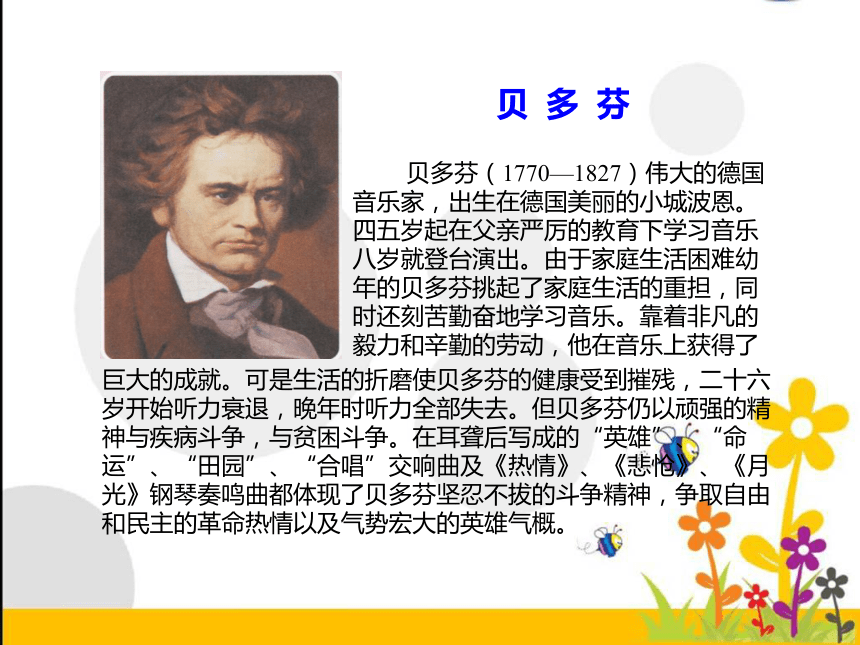 贝 多 芬

贝多芬（1770—1827）伟大的德国音乐家，出生在德国美丽的小城波恩。四五岁起在父亲严厉的教育下学习音乐八岁就登台演出。由于家庭生活困难幼年的贝多芬挑起了家庭生活的重担，同时还刻苦勤奋地学习音乐。靠着非凡的毅力和辛勤的劳动，他在音乐上获得了巨大的成就。可是生活的折磨使贝多芬的健康受到摧残，二十六岁开始听力衰退，晚年时听力全部失去。但贝多芬仍以顽强的精神与疾病斗争，与贫困斗争。在耳聋后写成的“英雄”、“命运”、“田园”、“合唱”交响曲及《热情》、《悲怆》、《月光》钢琴奏鸣曲都体现了贝多芬坚忍不拔的斗争精神，争取自由和民主的革命热情以及气势宏大的英雄气概。